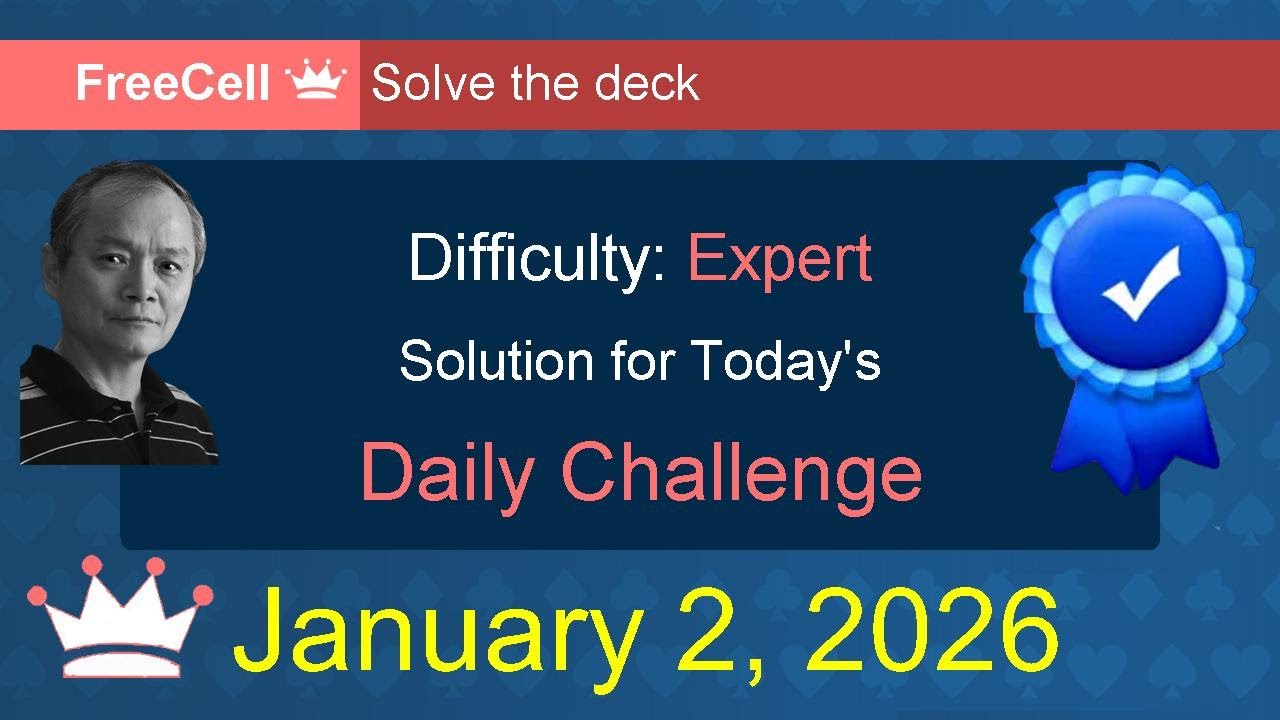 FreeCell Solve the deck

Difficulty: Expert

Solution for Today's

Daily Challenge

January 2, 2026